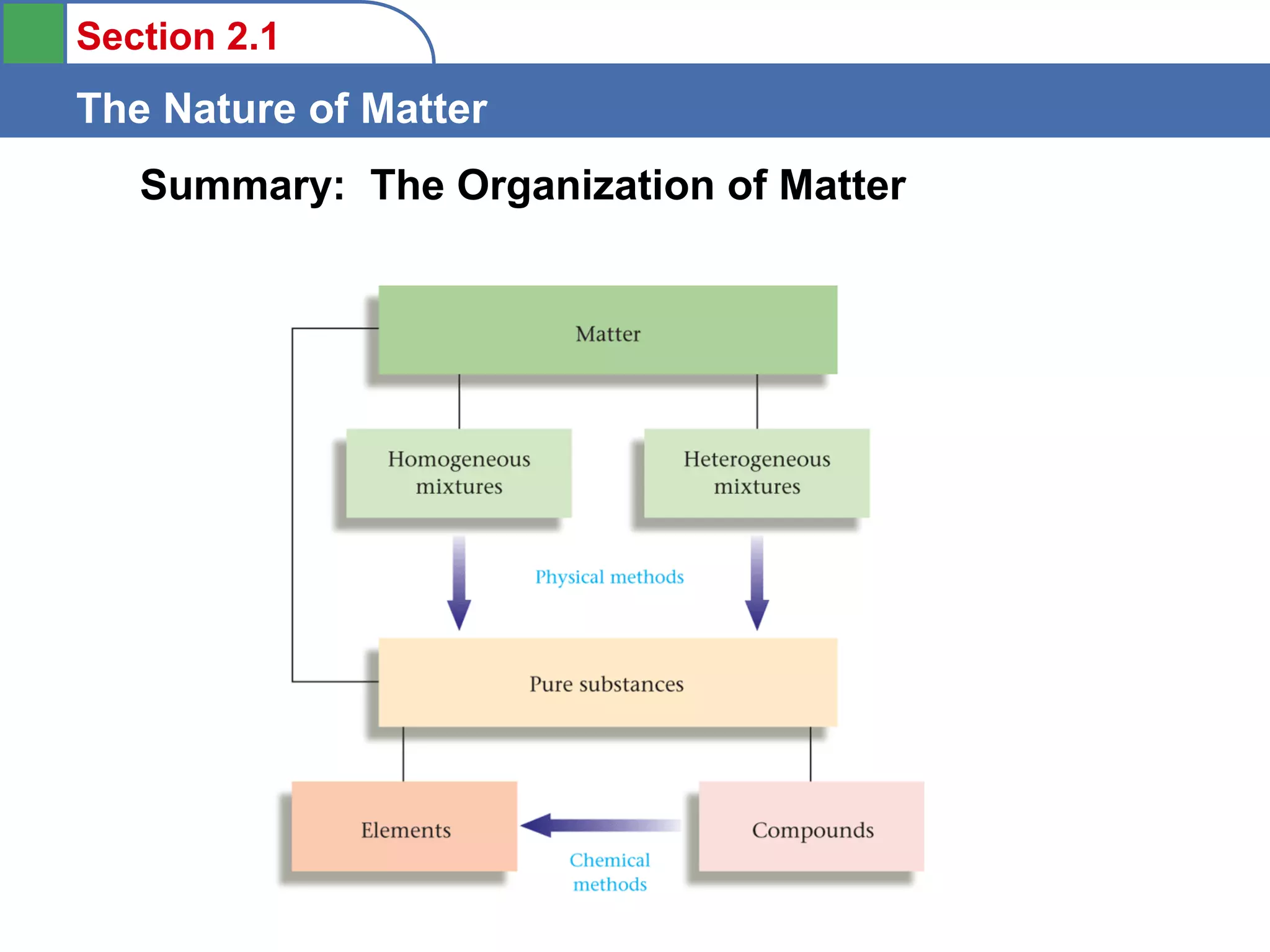 Section 2.1

The Nature of Matter

Summary: The Organization of Matter

Matter

Homogeneous mixtures

Heterogeneous mixtures

Physical methods

Pure substances

Elements

Compounds

Chemical methods